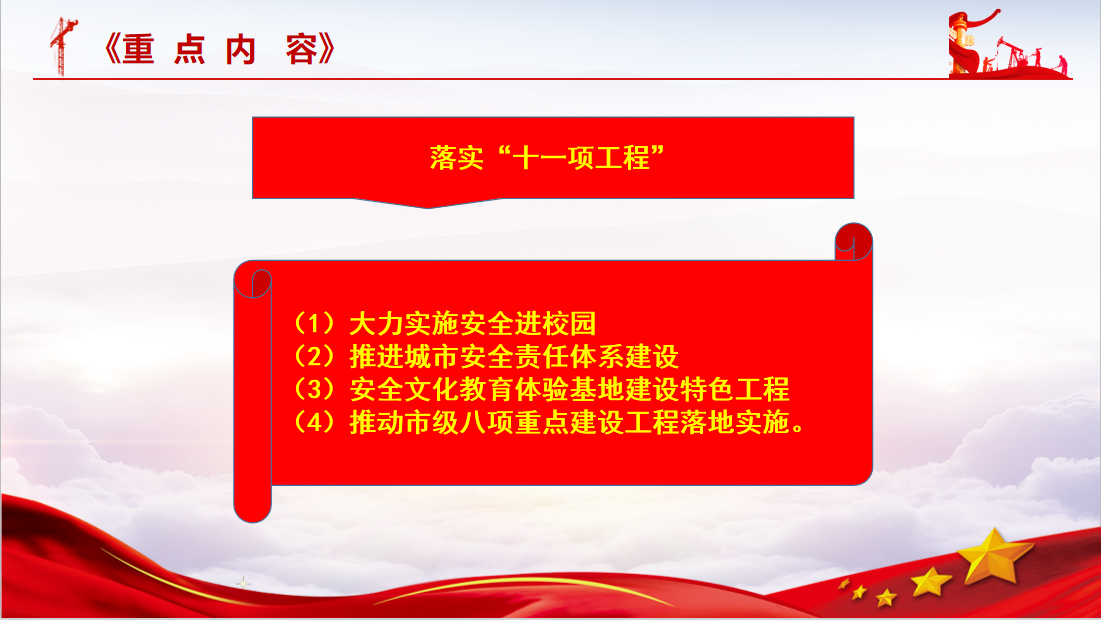 《重 点 内 容》

落实“十一项工程”

（1）大力实施安全进校园
（2）推进城市安全责任体系建设
（3）安全文化教育体验基地建设特色工程
（4）推动市级八项重点建设工程落地实施。